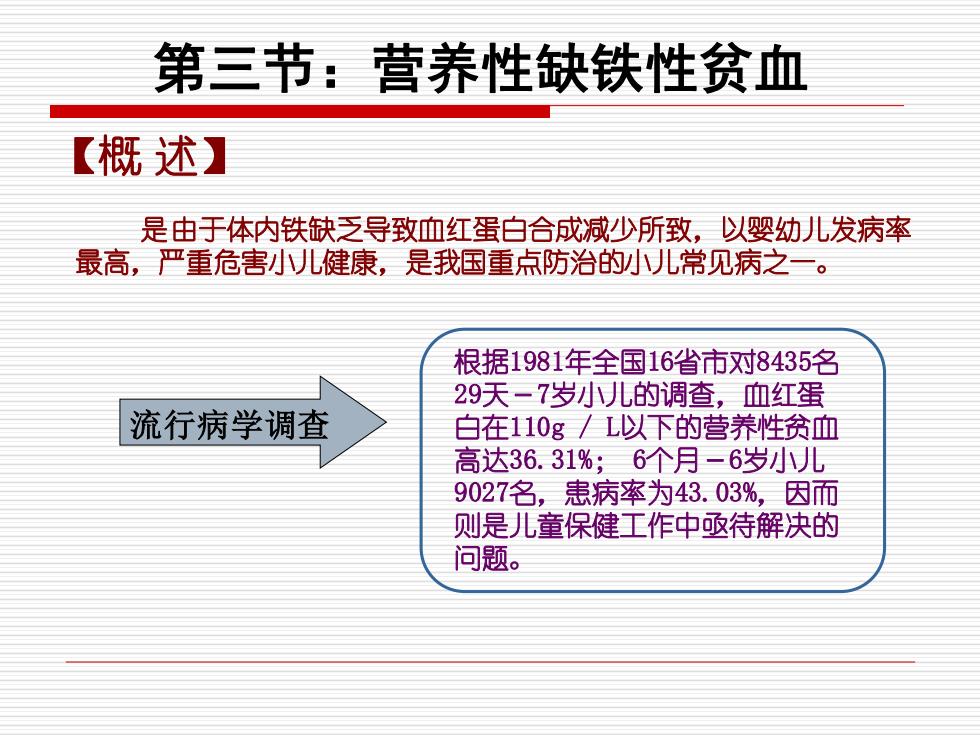 第三节：营养性缺铁性贫血

【概 述】

是由于体内铁缺乏导致血红蛋白合成减少所致，以婴幼儿发病率最高，严重危害小儿健康，是我国重点防治的小儿常见病之一。

流行病学调查

根据1981年全国16省市对8435名29天－7岁小儿的调查，血红蛋白在110g / L以下的营养性贫血高达36.31%； 6个月－6岁小儿9027名，患病率为43.03%，因而则是儿童保健工作中亟待解决的问题。